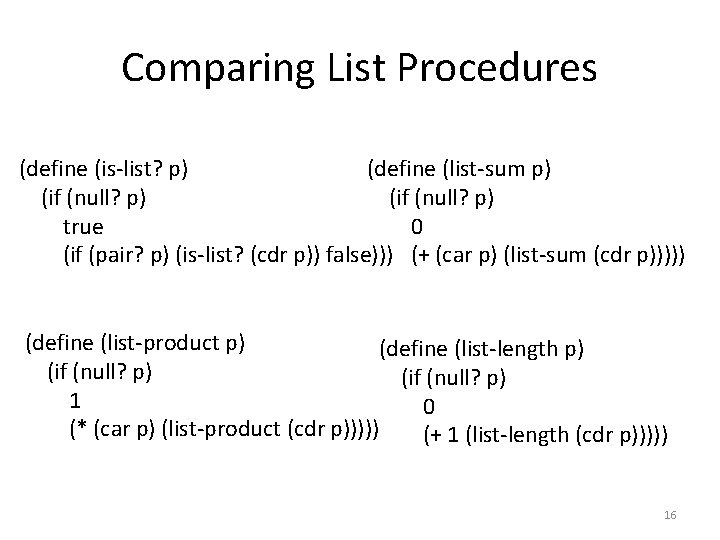 Comparing List Procedures

(define (is-list? p)
  (if (null? p)
    true
    (if (pair? p) (is-list? (cdr p)) false)))

(define (list-sum p)
  (if (null? p)
    0
    (+ (car p) (list-sum (cdr p)))))

(define (list-product p)
  (if (null? p)
    1
    (* (car p) (list-product (cdr p)))))

(define (list-length p)
  (if (null? p)
    0
    (+ 1 (list-length (cdr p)))))

16